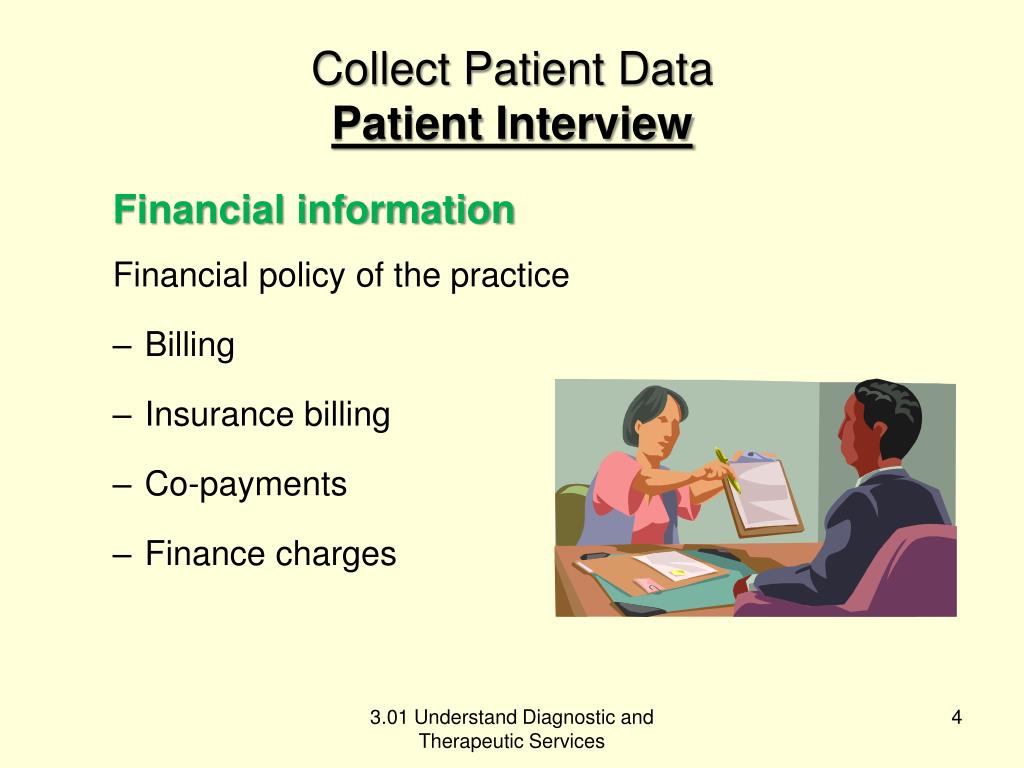 Collect Patient Data
Patient Interview

Financial information

Financial policy of the practice

– Billing

– Insurance billing

– Co-payments

– Finance charges

3.01 Understand Diagnostic and Therapeutic Services

4